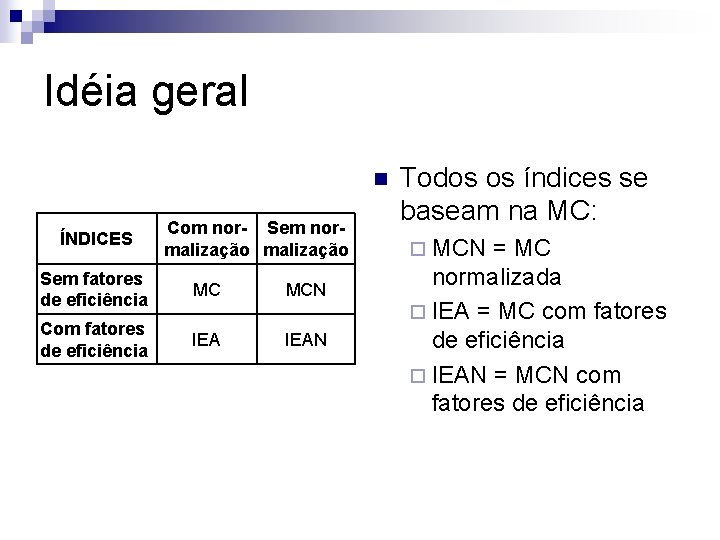 Idéia geral

| ÍNDICES | Com normalização | Sem normalização |
|---|---|---|
| Sem fatores de eficiência | MC | MCN |
| Com fatores de eficiência | IEA | IEAN |

Todos os índices se baseam na MC:

MCN = MC normalizada

IEA = MC com fatores de eficiência

IEAN = MCN com fatores de eficiência